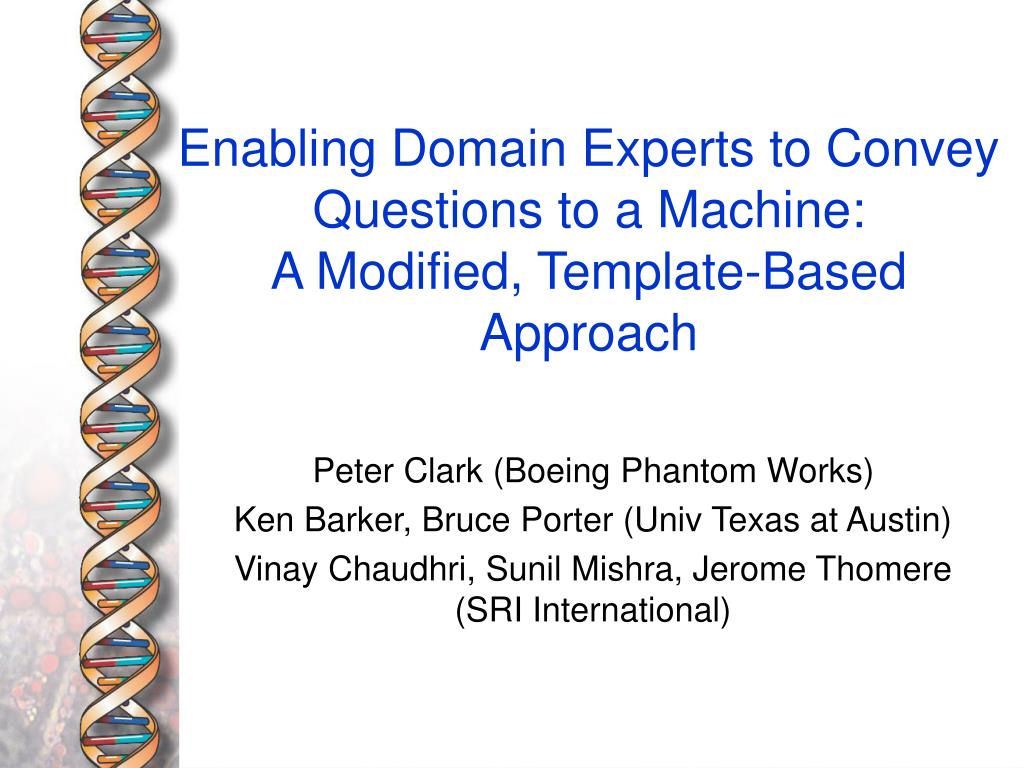 Enabling Domain Experts to Convey Questions to a Machine:
A Modified, Template-Based Approach

Peter Clark (Boeing Phantom Works)

Ken Barker, Bruce Porter (Univ Texas at Austin)

Vinay Chaudhri, Sunil Mishra, Jerome Thomere (SRI International)